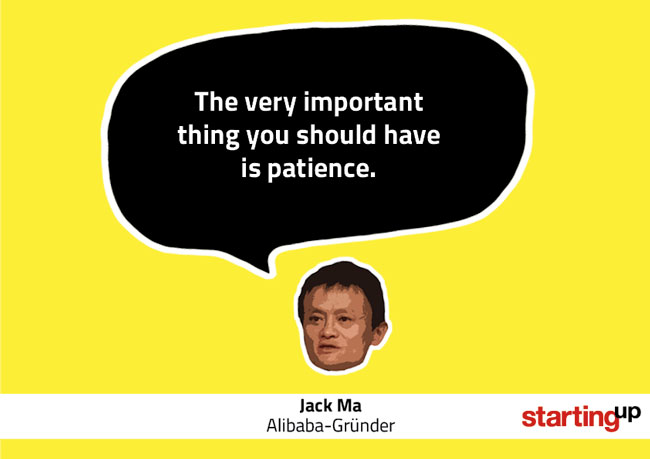 The very important thing you should have is patience.

Jack Ma
Alibaba-Gründer

startingup